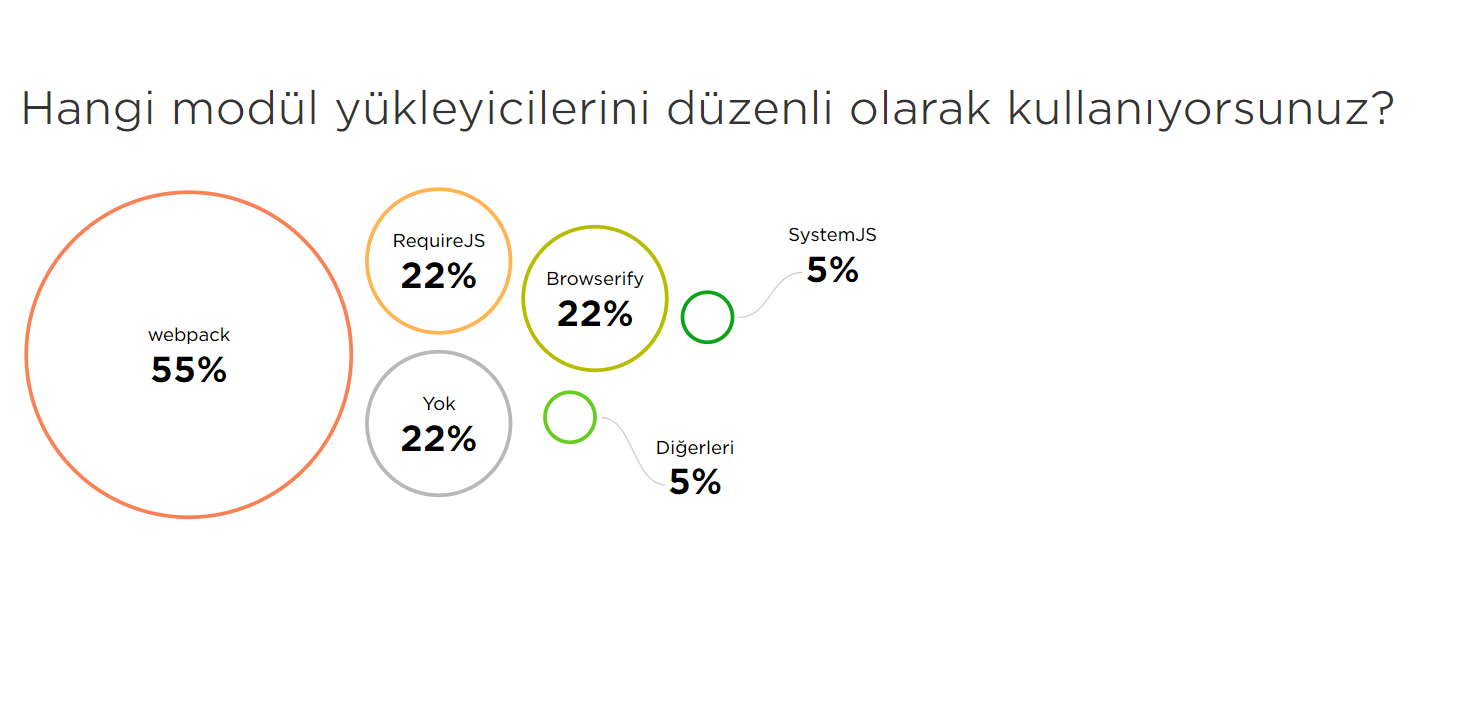 Hangi modül yükleyicilerini düzenli olarak kullanıyorsunuz?

webpack
55%

RequireJS
22%

Browserify
22%

SystemJS
5%

Yok
22%

Diğerleri
5%